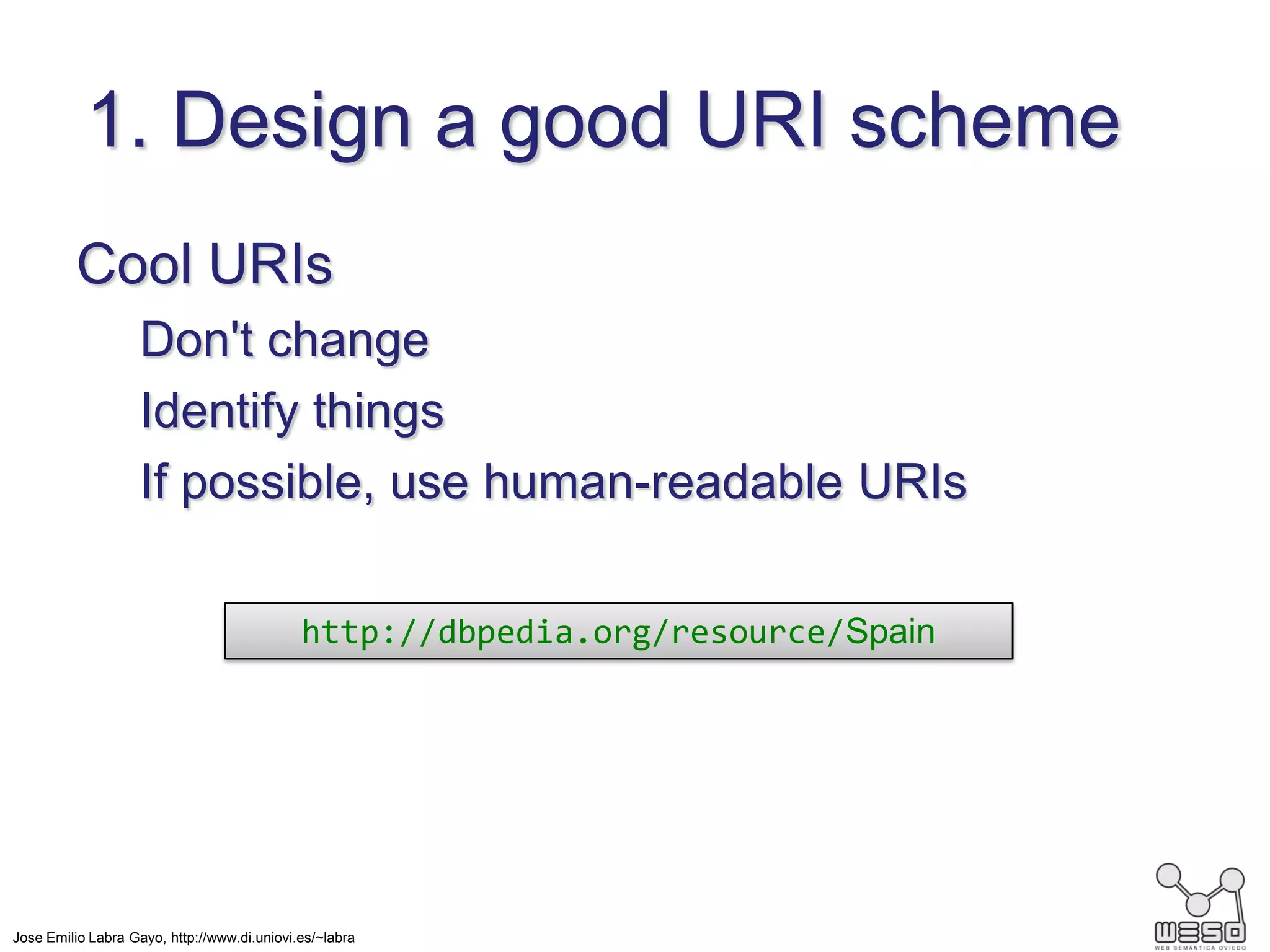 1. Design a good URI scheme

Cool URIs

Don't change

Identify things

If possible, use human-readable URIs

http://dbpedia.org/resource/Spain

Jose Emilio Labra Gayo, http://www.di.uniovi.es/~labra

WESO
WEB SEMÁNTICA OVIEDO